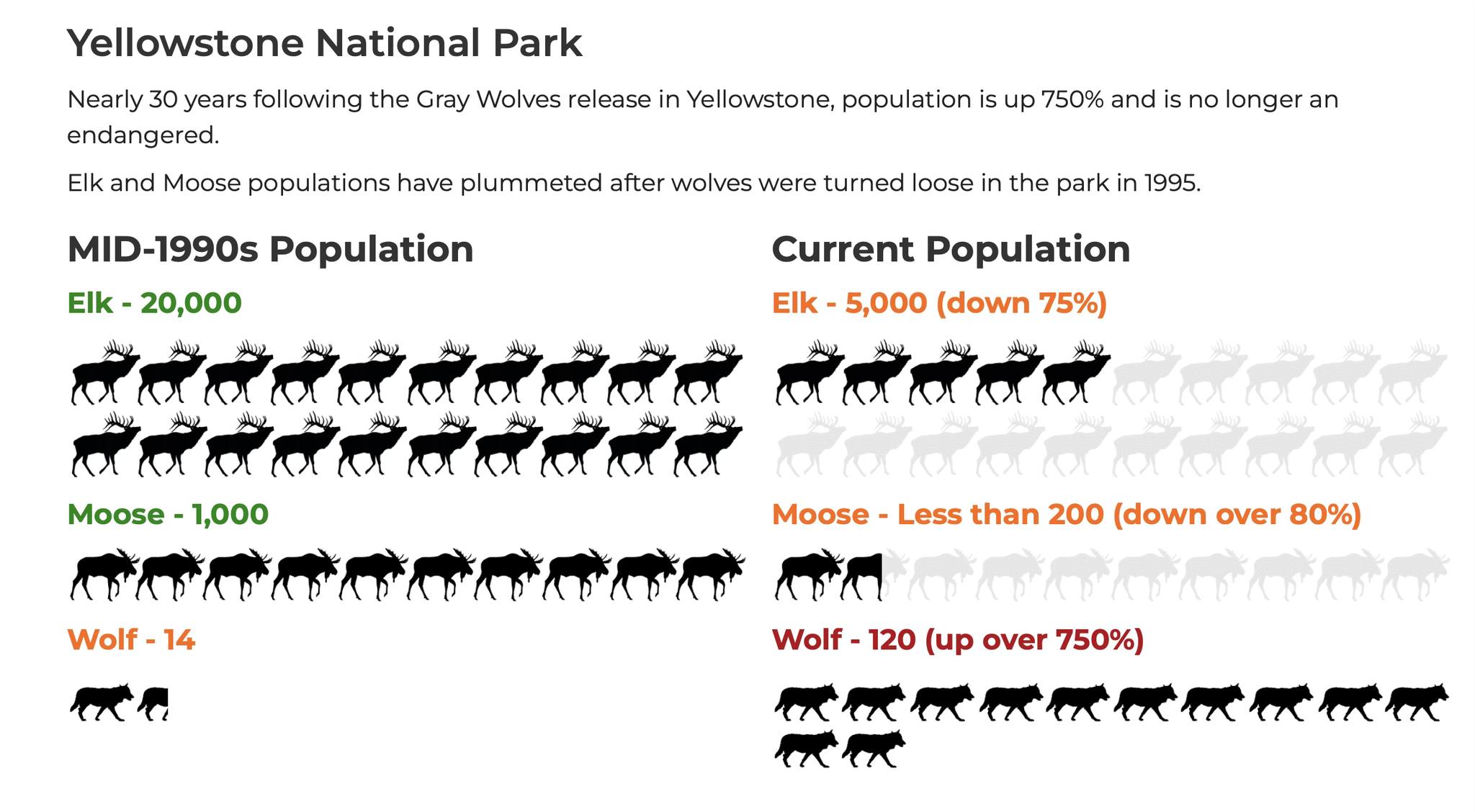 Yellowstone National Park

Nearly 30 years following the Gray Wolves release in Yellowstone, population is up 750% and is no longer an endangered.

Elk and Moose populations have plummeted after wolves were turned loose in the park in 1995.

MID-1990s Population

Elk - 20,000

Moose - 1,000

Wolf - 14

Current Population

Elk - 5,000 (down 75%)

Moose - Less than 200 (down over 80%)

Wolf - 120 (up over 750%)